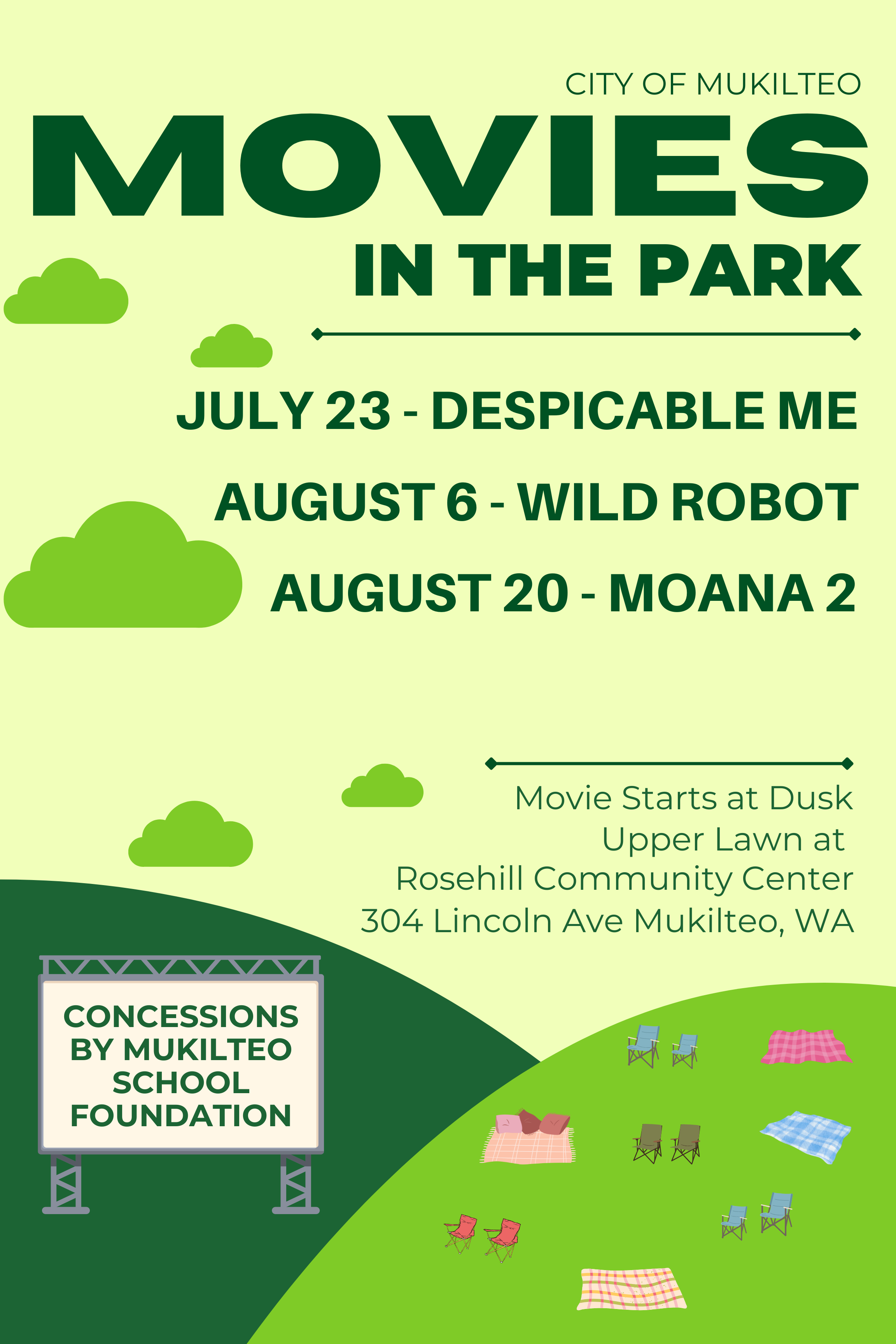 CITY OF MUKILTEO

MOVIES

IN THE PARK

JULY 23 - DESPICABLE ME

AUGUST 6 - WILD ROBOT

AUGUST 20 - MOANA 2

Movie Starts at Dusk
Upper Lawn at
Rosehill Community Center
304 Lincoln Ave Mukilteo, WA

CONCESSIONS BY MUKILTEO SCHOOL FOUNDATION